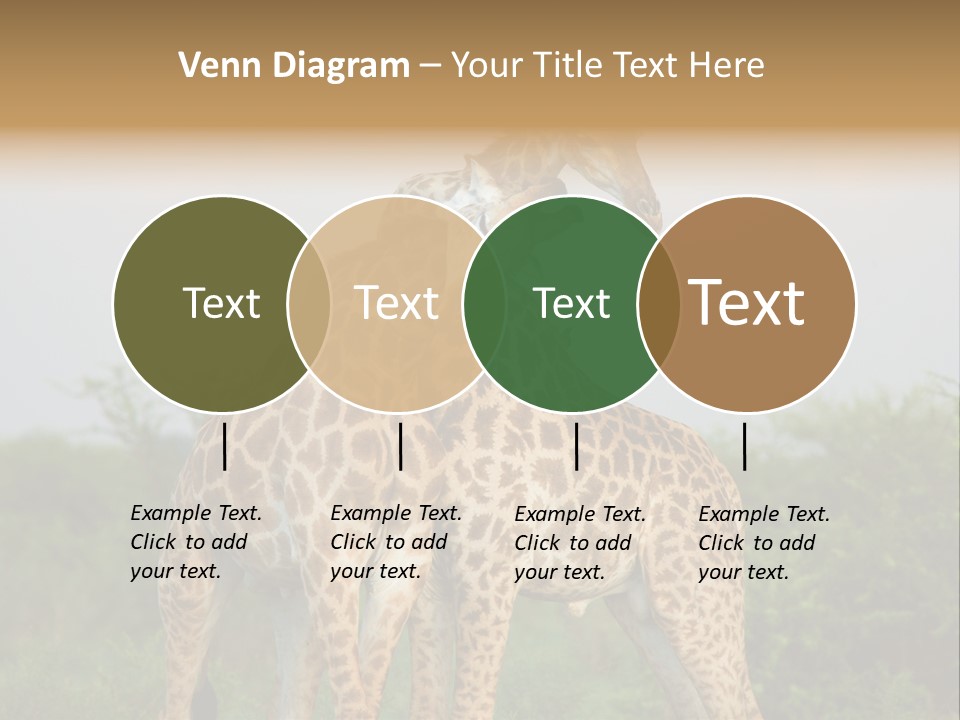 Venn Diagram – Your Title Text Here

Text

Text

Text

Text

Example Text. Click to add your text.

Example Text. Click to add your text.

Example Text. Click to add your text.

Example Text. Click to add your text.